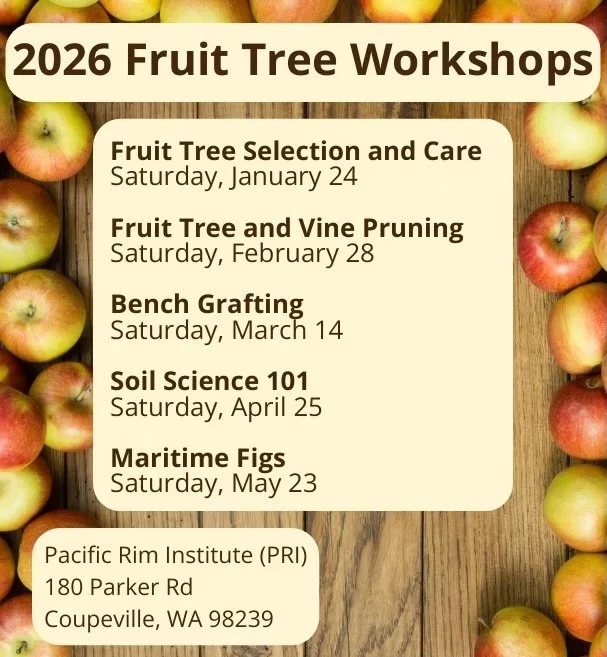 2026 Fruit Tree Workshops

Fruit Tree Selection and Care
Saturday, January 24

Fruit Tree and Vine Pruning
Saturday, February 28

Bench Grafting
Saturday, March 14

Soil Science 101
Saturday, April 25

Maritime Figs
Saturday, May 23

Pacific Rim Institute (PRI)
180 Parker Rd
Coupeville, WA 98239